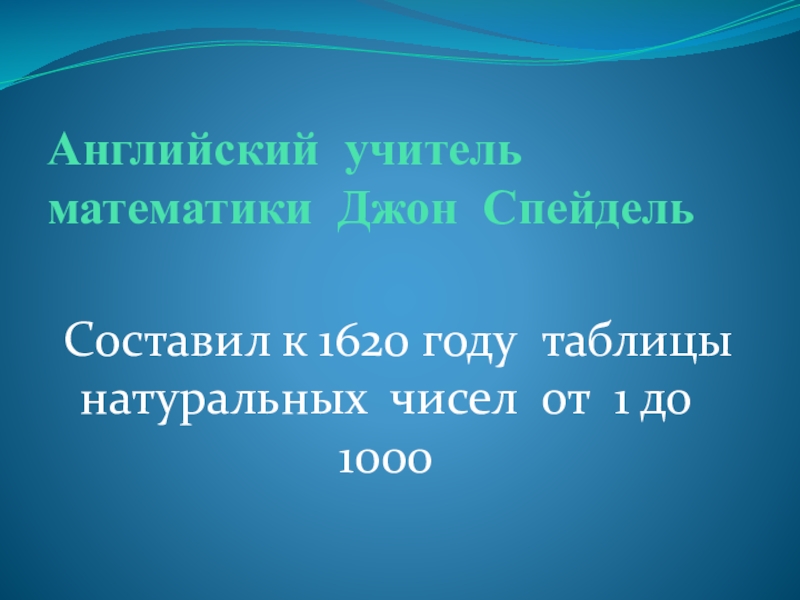 Английский учитель математики Джон Спейдель

Составил к 1620 году таблицы натуральных чисел от 1 до 1000